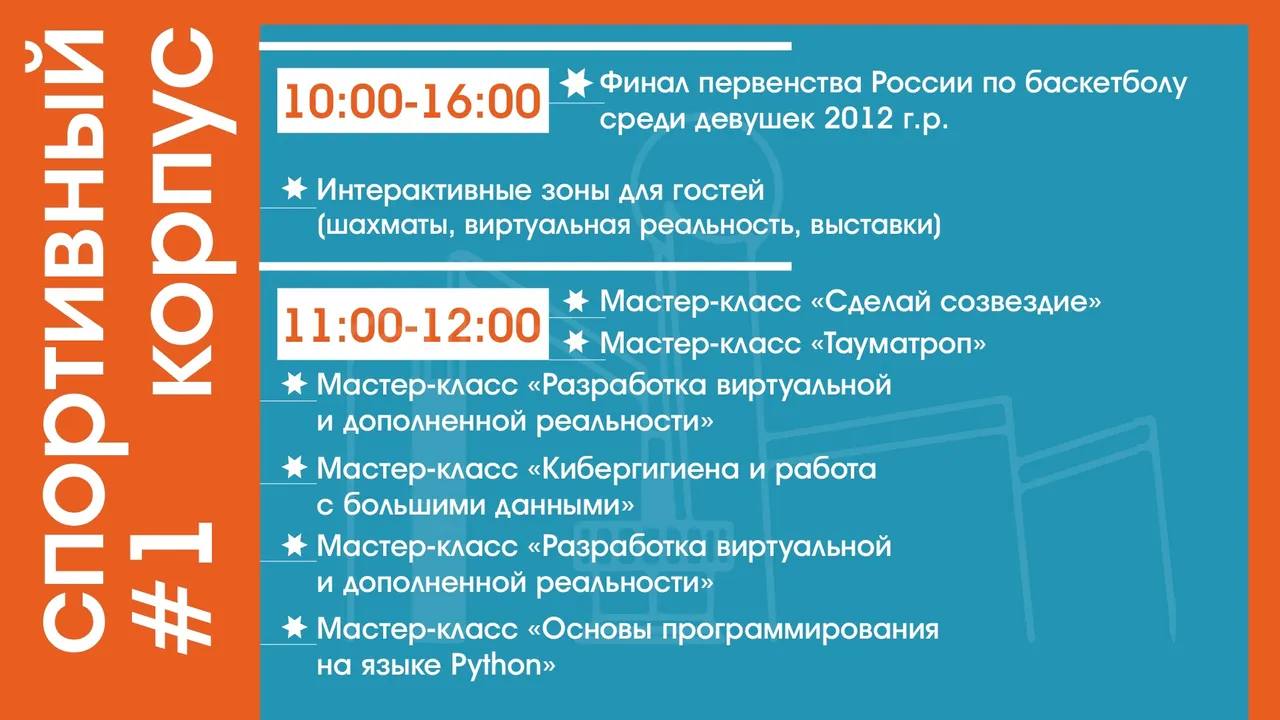 СПОРТИВНЫЙ КОРПУС #1

10:00-16:00

Финал первенства России по баскетболу среди девушек 2012 г.р.

Интерактивные зоны для гостей (шахматы, виртуальная реальность, выставки)

11:00-12:00

Мастер-класс «Сделай созвездие»

Мастер-класс «Тауматроп»

Мастер-класс «Разработка виртуальной и дополненной реальности»

Мастер-класс «Кибергигиена и работа с большими данными»

Мастер-класс «Разработка виртуальной и дополненной реальности»

Мастер-класс «Основы программирования на языке Python»